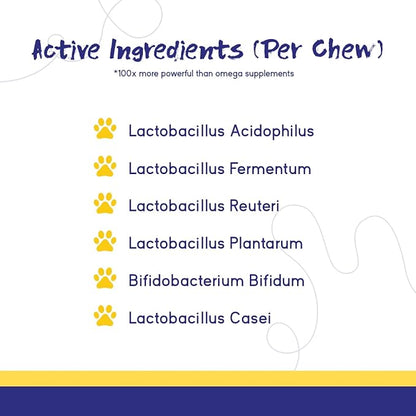 Active Ingredients (Per Chew)
*100x more powerful than omega supplements

Lactobacillus Acidophilus
Lactobacillus Fermentum
Lactobacillus Reuteri
Lactobacillus Plantarum
Bifidobacterium Bifidum
Lactobacillus Casei